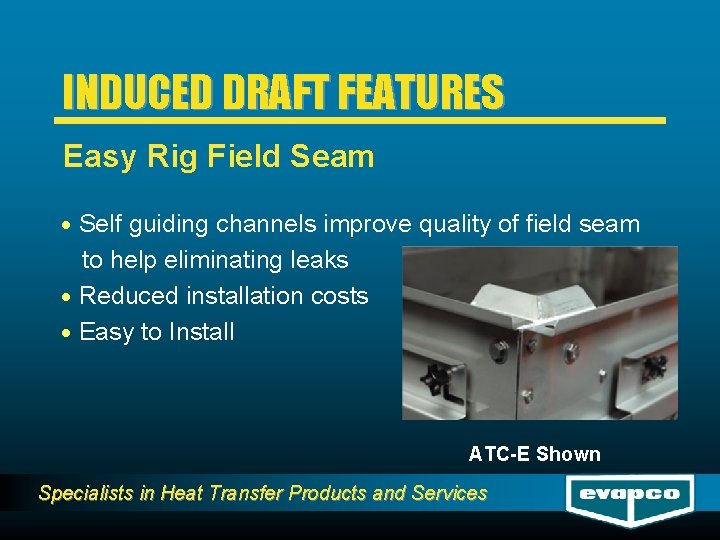 INDUCED DRAFT FEATURES

Easy Rig Field Seam

• Self guiding channels improve quality of field seam to help eliminating leaks
• Reduced installation costs
• Easy to Install

ATC-E Shown

Specialists in Heat Transfer Products and Services

evapco